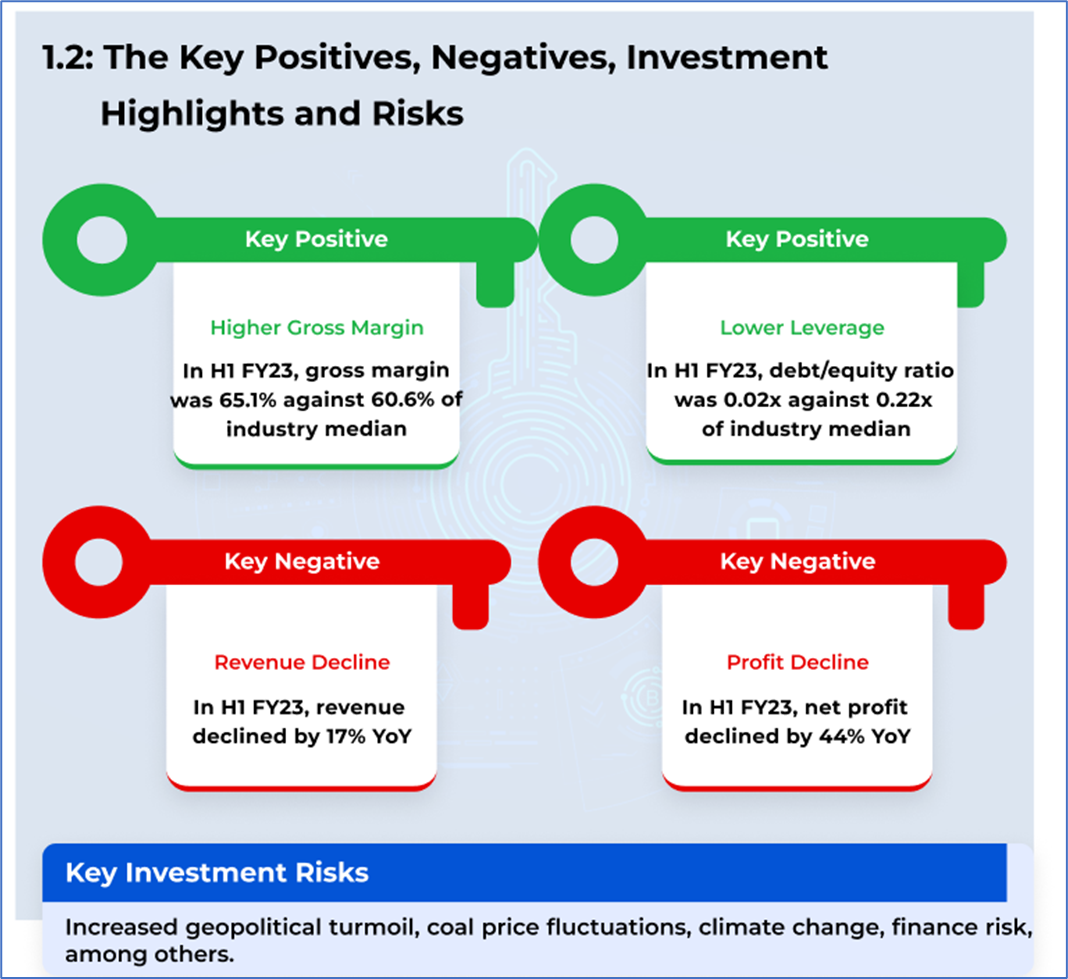 1.2: The Key Positives, Negatives, Investment Highlights and Risks

Key Positive

Higher Gross Margin

In H1 FY23, gross margin was 65.1% against 60.6% of industry median

Key Positive

Lower Leverage

In H1 FY23, debt/equity ratio was 0.02x against 0.22x of industry median

Key Negative

Revenue Decline

In H1 FY23, revenue declined by 17% YoY

Key Negative

Profit Decline

In H1 FY23, net profit declined by 44% YoY

Key Investment Risks

Increased geopolitical turmoil, coal price fluctuations, climate change, finance risk, among others.